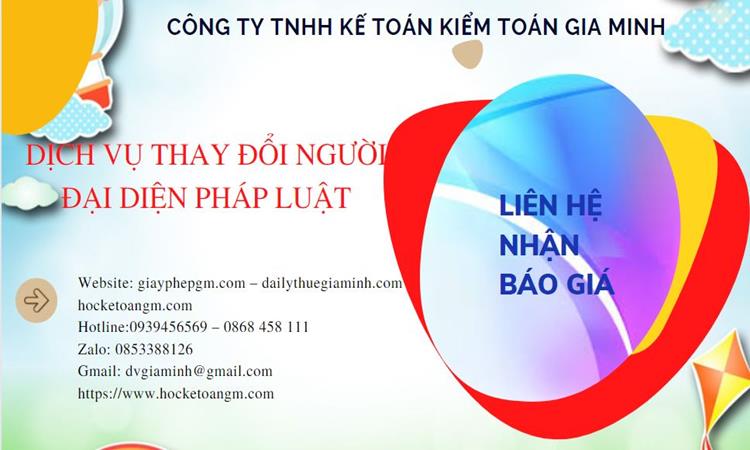 CÔNG TY TNHH KẾ TOÁN KIỂM TOÁN GIA MINH

DỊCH VỤ THAY ĐỔI NGƯỜI
ĐẠI DIỆN PHÁP LUẬT

LIÊN HỆ
NHẬN
BÁO GIÁ

Website: giayphepgm.com – dailythuegiaminh.com
hocketoangm.com
Hotline:0939456569 – 0868 458 111
Zalo: 0853388126
Gmail: dvgiaminh@gmail.com
https://www.hocketoangm.com